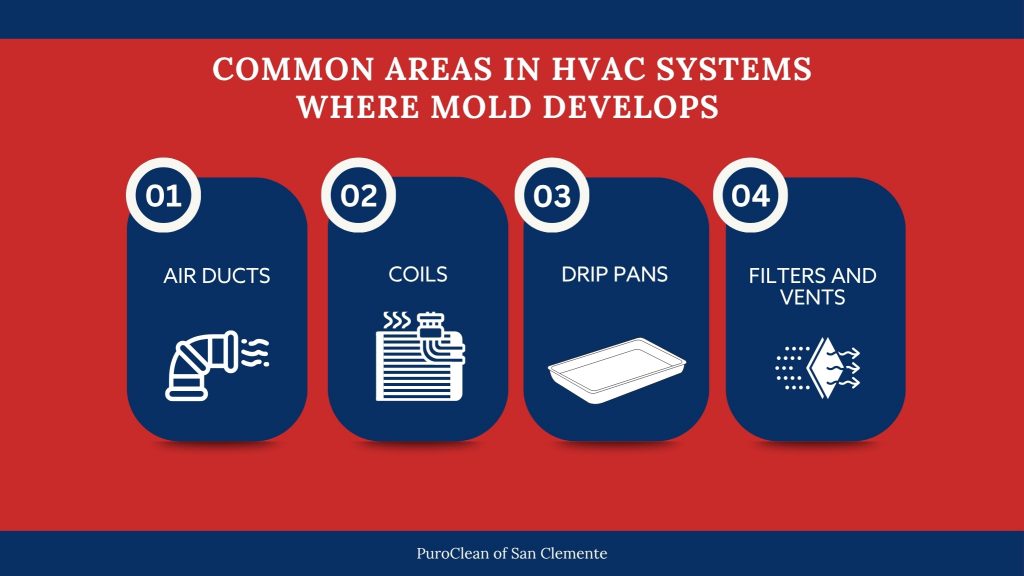 COMMON AREAS IN HVAC SYSTEMS WHERE MOLD DEVELOPS

01
AIR DUCTS

02
COILS

03
DRIP PANS

04
FILTERS AND VENTS

PuroClean of San Clemente